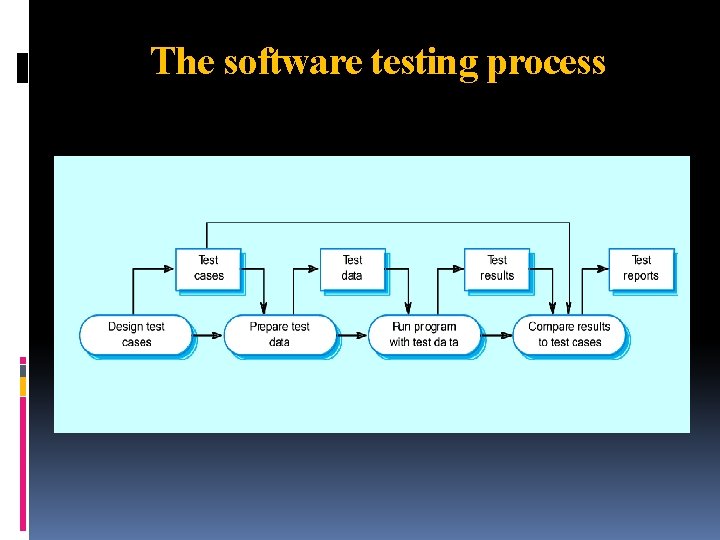 The software testing process

Test cases

Test data

Test results

Test reports

Design test cases

Prepare test data

Run program with test data

Compare results to test cases